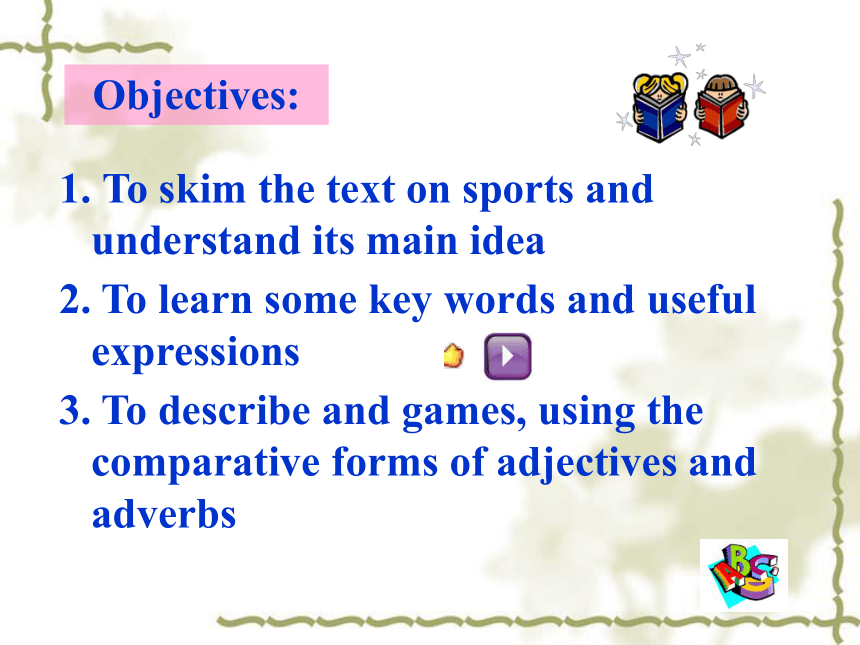 Objectives:

1. To skim the text on sports and understand its main idea

2. To learn some key words and useful expressions

3. To describe and games, using the comparative forms of adjectives and adverbs

ABC